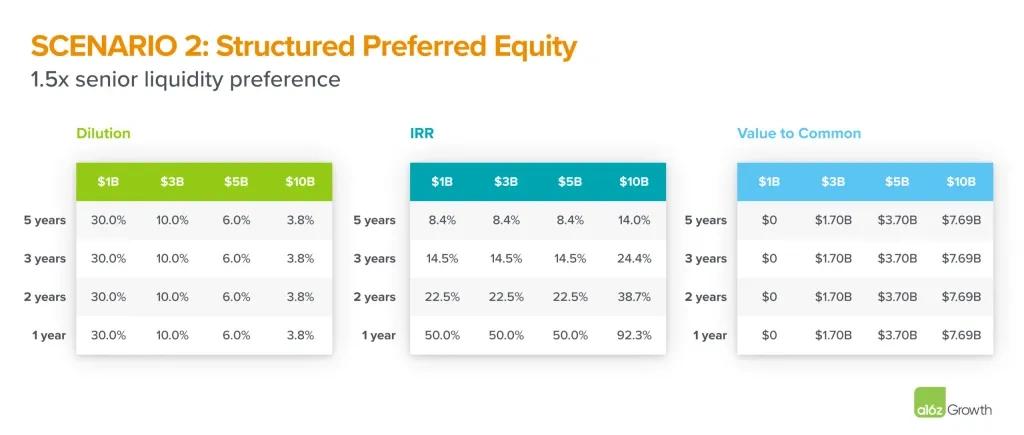 SCENARIO 2: Structured Preferred Equity
1.5x senior liquidity preference

Dilution

| | $1B | $3B | $5B | $10B |
|---|---|---|---|---|
| 5 years | 30.0% | 10.0% | 6.0% | 3.8% |
| 3 years | 30.0% | 10.0% | 6.0% | 3.8% |
| 2 years | 30.0% | 10.0% | 6.0% | 3.8% |
| 1 year | 30.0% | 10.0% | 6.0% | 3.8% |

IRR

| | $1B | $3B | $5B | $10B |
|---|---|---|---|---|
| 5 years | 8.4% | 8.4% | 8.4% | 14.0% |
| 3 years | 14.5% | 14.5% | 14.5% | 24.4% |
| 2 years | 22.5% | 22.5% | 22.5% | 38.7% |
| 1 year | 50.0% | 50.0% | 50.0% | 92.3% |

Value to Common

| | $1B | $3B | $5B | $10B |
|---|---|---|---|---|
| 5 years | $0 | $1.70B | $3.70B | $7.69B |
| 3 years | $0 | $1.70B | $3.70B | $7.69B |
| 2 years | $0 | $1.70B | $3.70B | $7.69B |
| 1 year | $0 | $1.70B | $3.70B | $7.69B |

a16z Growth